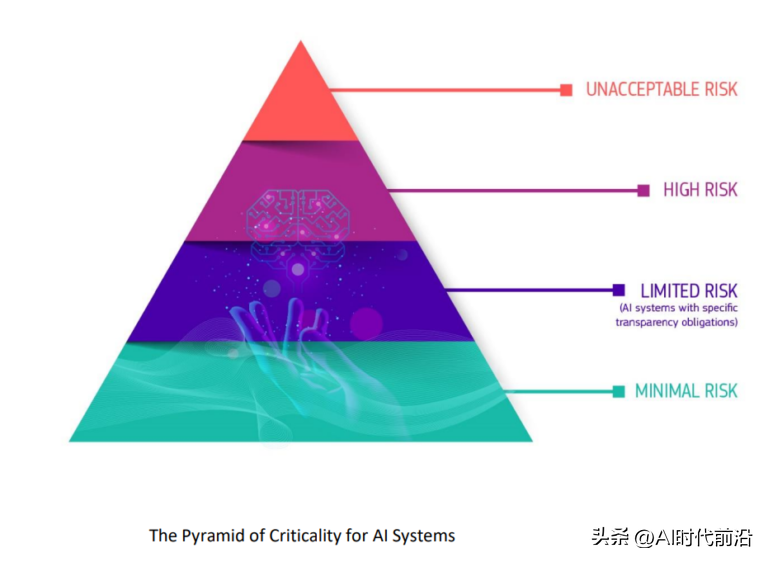 UNACCEPTABLE RISK

HIGH RISK

LIMITED RISK
(AI systems with specific transparency obligations)

MINIMAL RISK

The Pyramid of Criticality for AI Systems

头条 @AI时代前沿